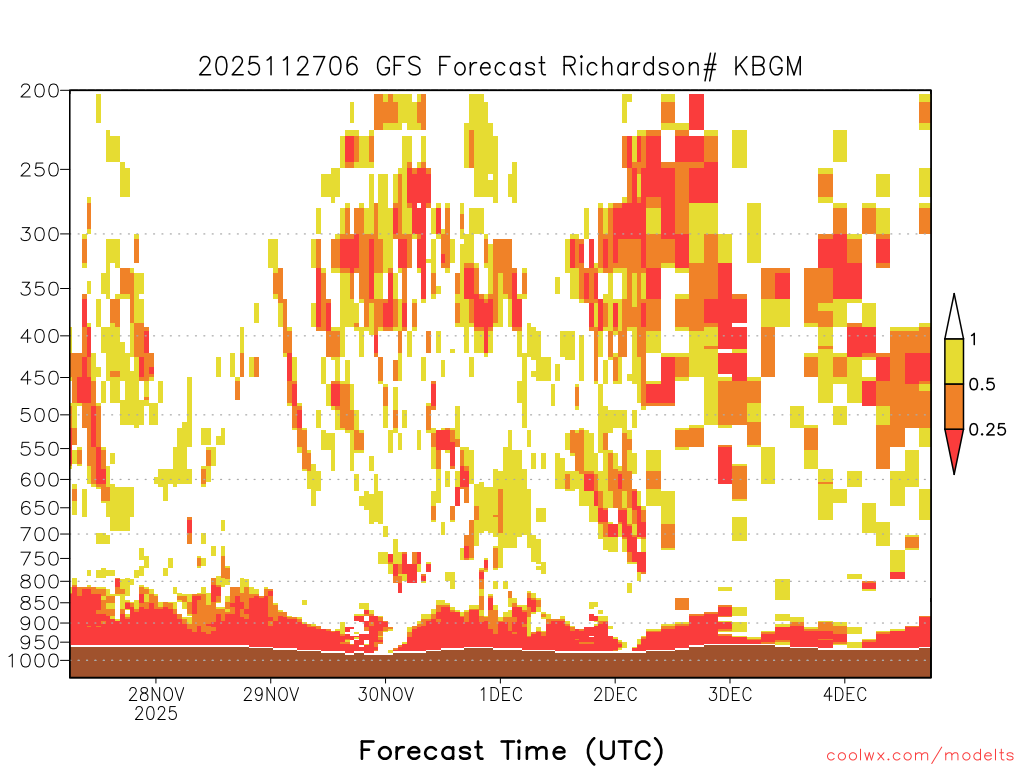 2025112706 GFS Forecast Richardson# KBGM

200
250
300
350
400
450
500
550
600
650
700
750
800
850
900
950
1000

1
0.5
0.25

28NOV
2025
29NOV
30NOV
1DEC
2DEC
3DEC
4DEC

Forecast Time (UTC)

coolwx.com/modelts